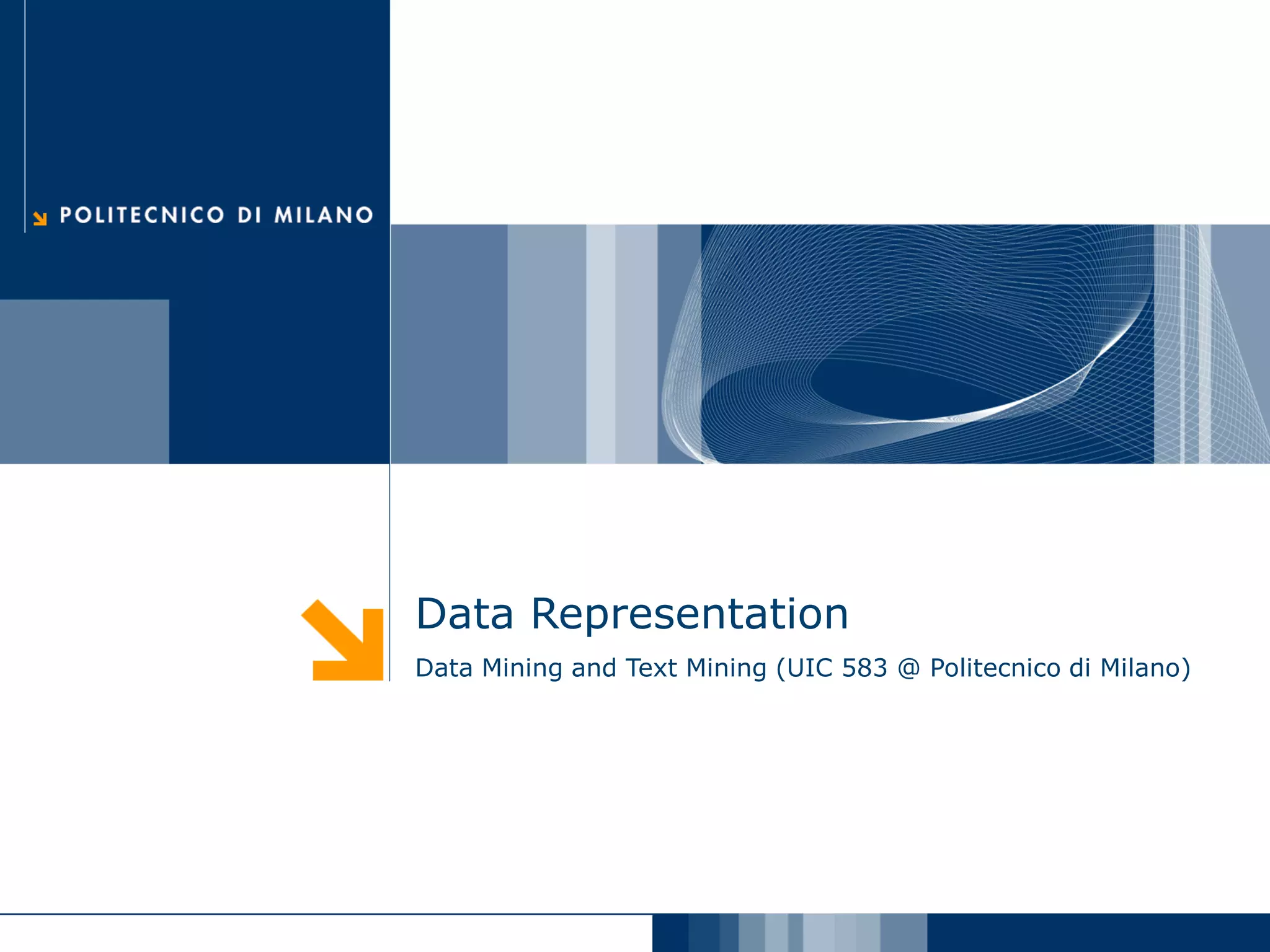 POLITECNICO DI MILANO

Data Representation

Data Mining and Text Mining (UIC 583 @ Politecnico di Milano)